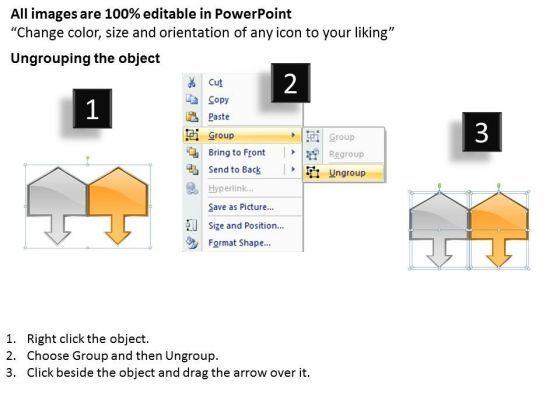 All images are 100% editable in PowerPoint
“Change color, size and orientation of any icon to your liking”

Ungrouping the object

1

2

Cut
Copy
Paste
Group
Bring to Front
Send to Back
Hyperlink...
Save as Picture...
Size and Position...
Format Shape...

Group
Regroup
Ungroup

3

1. Right click the object.
2. Choose Group and then Ungroup.
3. Click beside the object and drag the arrow over it.